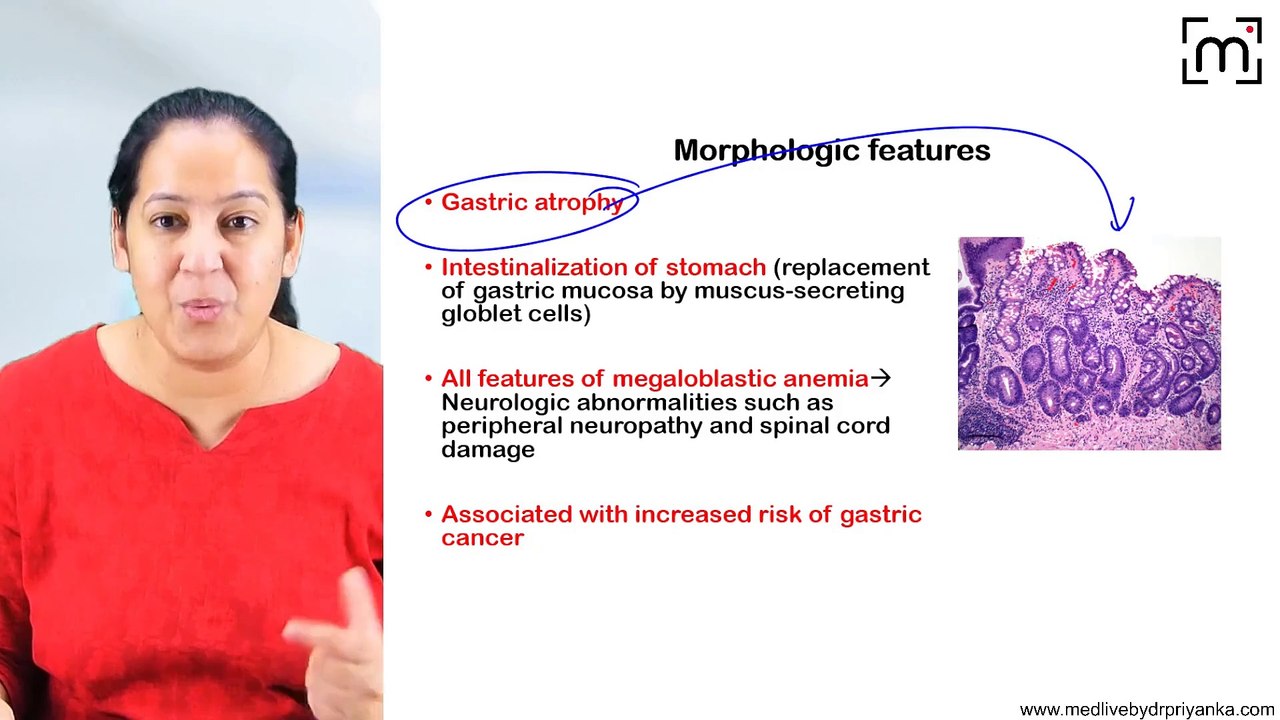 m

Morphologic features

• Gastric atrophy

• Intestinalization of stomach (replacement of gastric mucosa by muscus-secreting globlet cells)

• All features of megaloblastic anemia→ Neurologic abnormalities such as peripheral neuropathy and spinal cord damage

• Associated with increased risk of gastric cancer

www.medlivebydrpriyanka.com